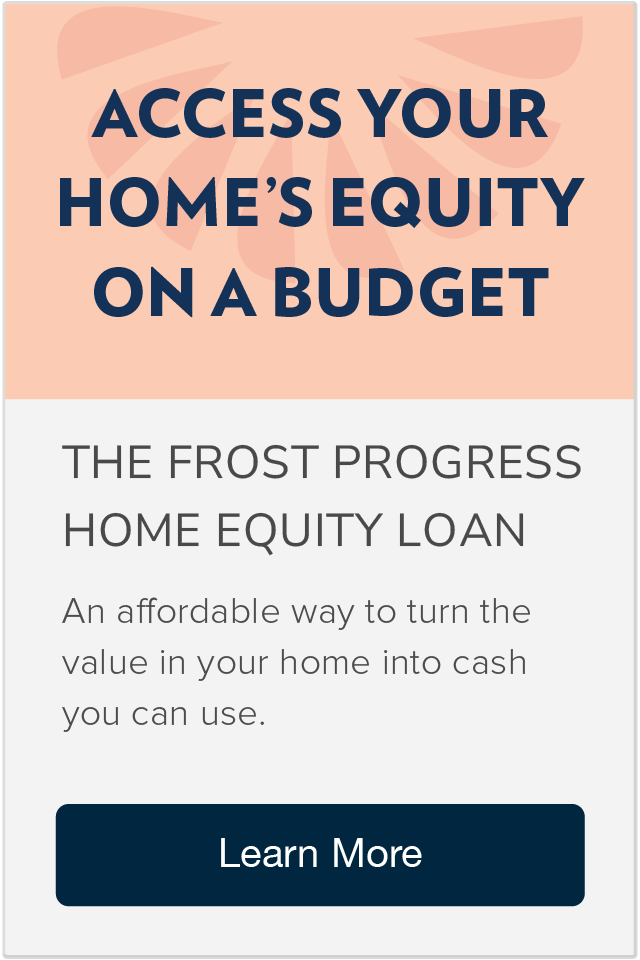 ACCESS YOUR HOME'S EQUITY ON A BUDGET

THE FROST PROGRESS HOME EQUITY LOAN

An affordable way to turn the value in your home into cash you can use.

Learn More